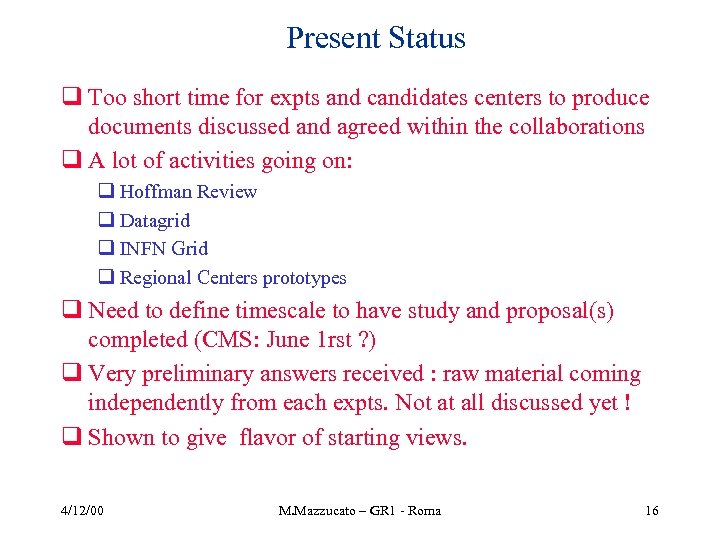 Present Status

❑ Too short time for expts and candidates centers to produce documents discussed and agreed within the collaborations

❑ A lot of activities going on:

❑ Hoffman Review

❑ Datagrid

❑ INFN Grid

❑ Regional Centers prototypes

❑ Need to define timescale to have study and proposal(s) completed (CMS: June 1rst ?)

❑ Very preliminary answers received : raw material coming independently from each expts. Not at all discussed yet !

❑ Shown to give flavor of starting views.

4/12/00

M.Mazzucato – GR1 - Roma

16